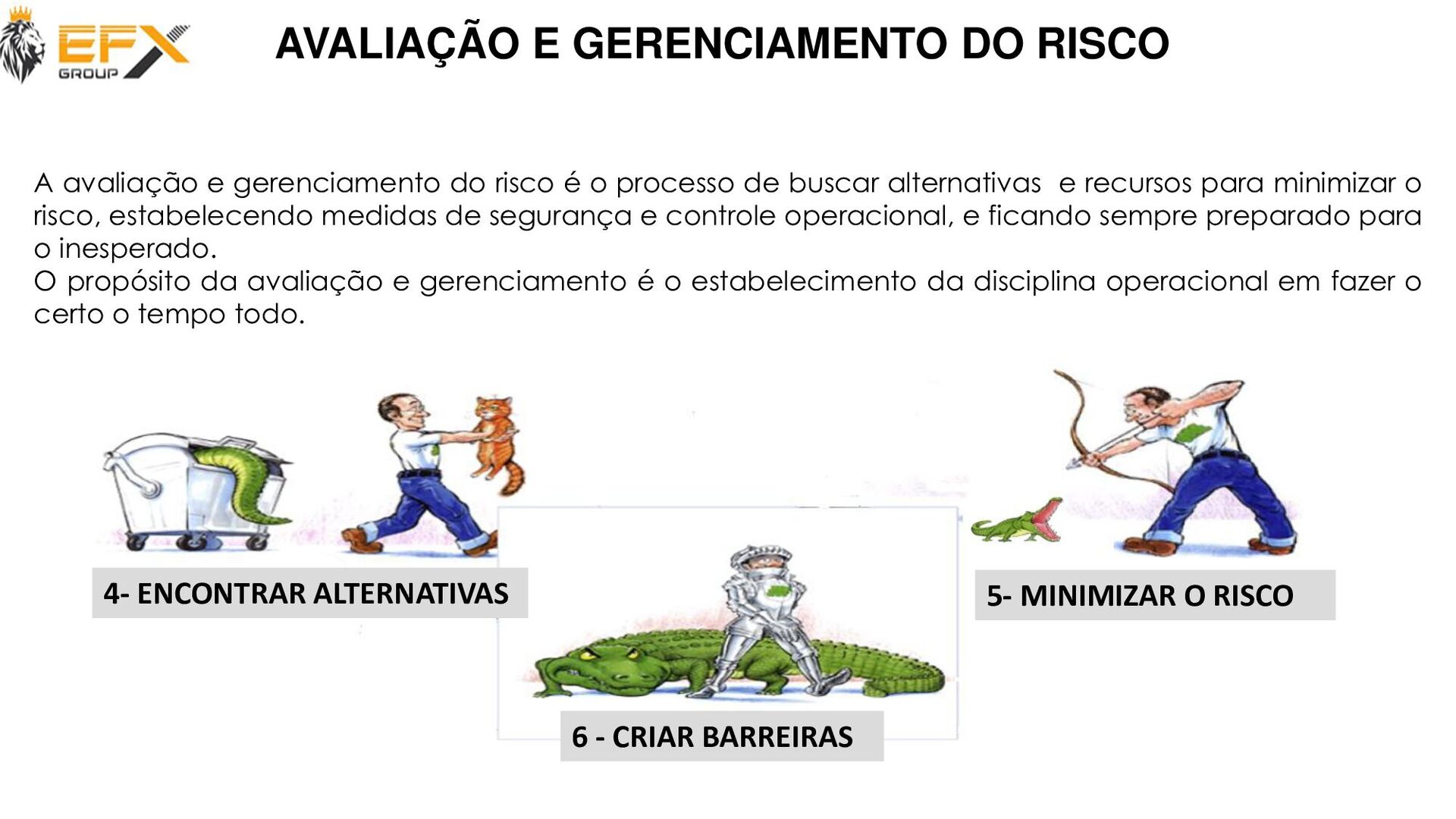 EFX GROUP

AVALIAÇÃO E GERENCIAMENTO DO RISCO

A avaliação e gerenciamento do risco é o processo de buscar alternativas e recursos para minimizar o risco, estabelecendo medidas de segurança e controle operacional, e ficando sempre preparado para o inesperado.
O propósito da avaliação e gerenciamento é o estabelecimento da disciplina operacional em fazer o certo o tempo todo.

4- ENCONTRAR ALTERNATIVAS

5- MINIMIZAR O RISCO

6 - CRIAR BARREIRAS